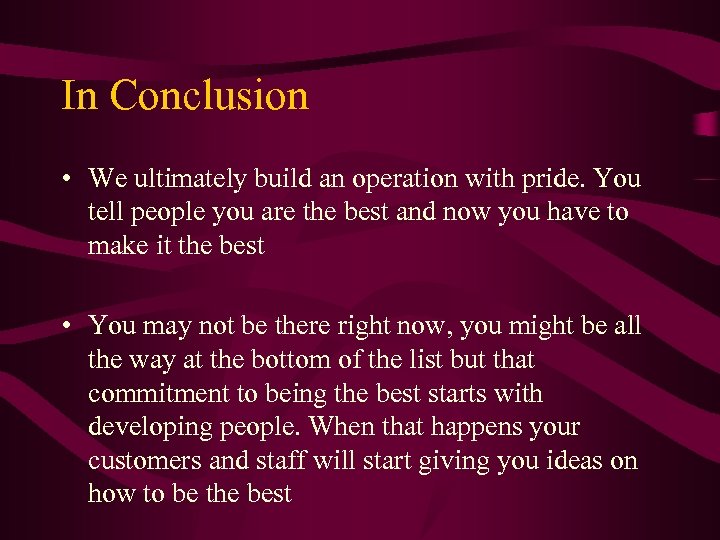 In Conclusion

• We ultimately build an operation with pride. You tell people you are the best and now you have to make it the best

• You may not be there right now, you might be all the way at the bottom of the list but that commitment to being the best starts with developing people. When that happens your customers and staff will start giving you ideas on how to be the best